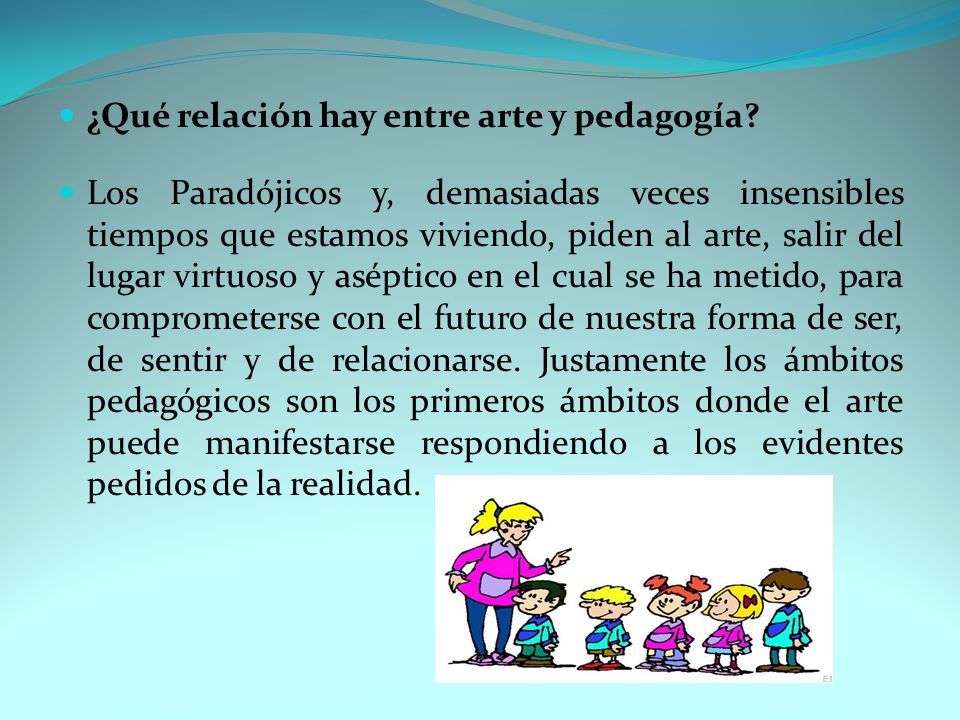 ¿Qué relación hay entre arte y pedagogía?

Los Paradójicos y, demasiadas veces insensibles tiempos que estamos viviendo, piden al arte, salir del lugar virtuoso y aséptico en el cual se ha metido, para comprometerse con el futuro de nuestra forma de ser, de sentir y de relacionarse. Justamente los ámbitos pedagógicos son los primeros ámbitos donde el arte puede manifestarse respondiendo a los evidentes pedidos de la realidad.